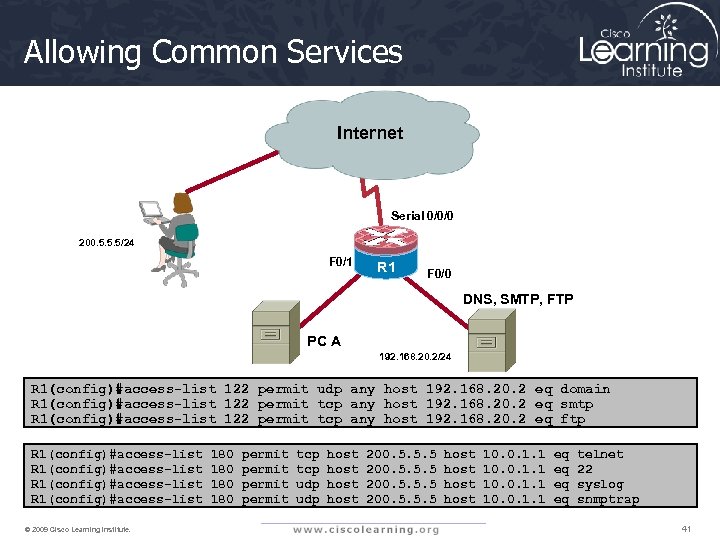 Allowing Common Services

Cisco Learning Institute

Internet

Serial 0/0/0

200.5.5.5/24

F0/1

R1

F0/0

DNS, SMTP, FTP

PC A

192.168.20.2/24

R1(config)#access-list 122 permit udp any host 192.168.20.2 eq domain
R1(config)#access-list 122 permit tcp any host 192.168.20.2 eq smtp
R1(config)#access-list 122 permit tcp any host 192.168.20.2 eq ftp

R1(config)#access-list 180 permit tcp host 200.5.5.5 host 10.0.1.1 eq telnet
R1(config)#access-list 180 permit tcp host 200.5.5.5 host 10.0.1.1 eq 22
R1(config)#access-list 180 permit udp host 200.5.5.5 host 10.0.1.1 eq syslog
R1(config)#access-list 180 permit udp host 200.5.5.5 host 10.0.1.1 eq snmptrap

© 2009 Cisco Learning Institute.

www.ciscolearning.org

41